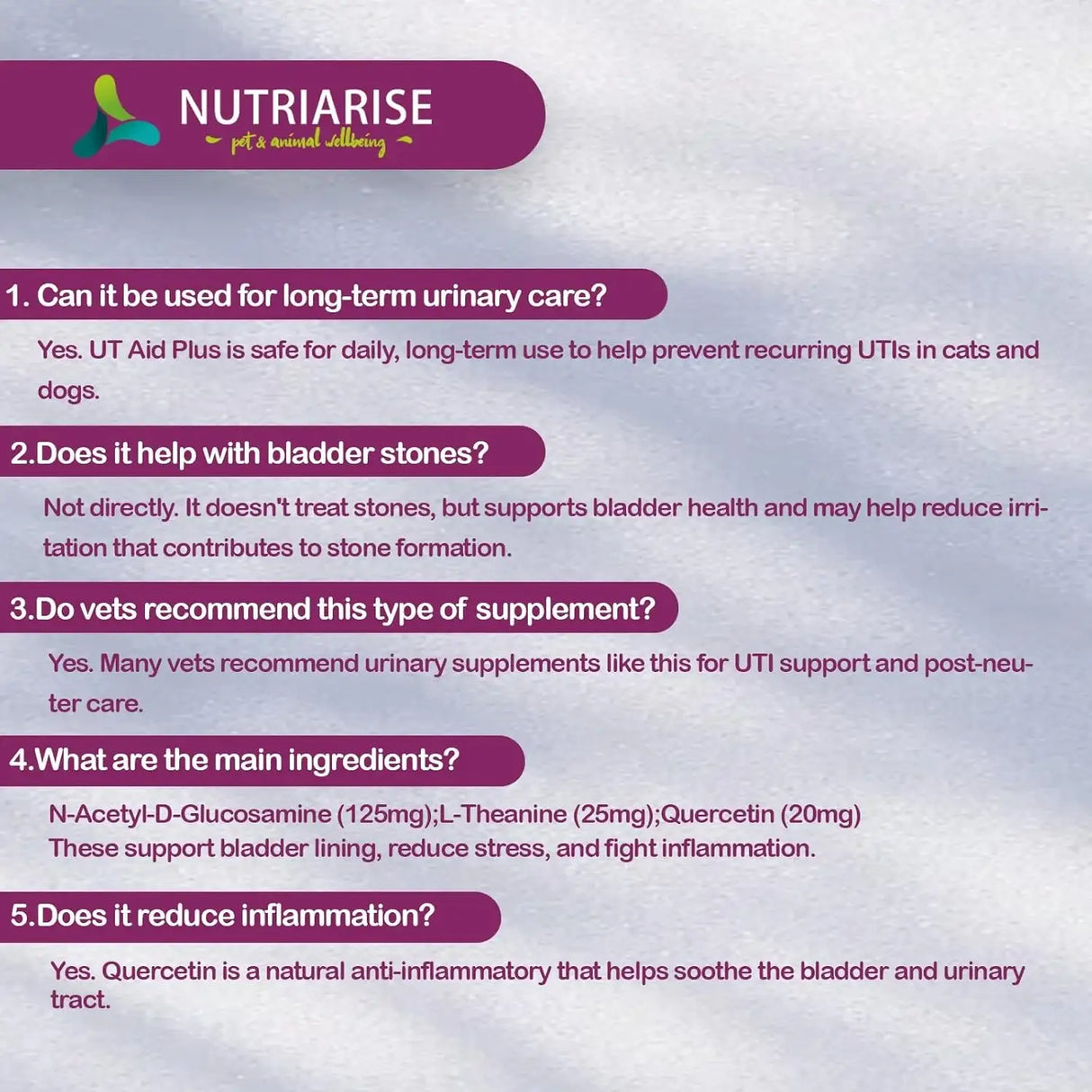 NUTRIARISE
pet & animal wellbeing

1. Can it be used for long-term urinary care?

Yes. UT Aid Plus is safe for daily, long-term use to help prevent recurring UTIs in cats and dogs.

2.Does it help with bladder stones?

Not directly. It doesn't treat stones, but supports bladder health and may help reduce irritation that contributes to stone formation.

3.Do vets recommend this type of supplement?

Yes. Many vets recommend urinary supplements like this for UTI support and post-neuter care.

4.What are the main ingredients?

N-Acetyl-D-Glucosamine (125mg);L-Theanine (25mg);Quercetin (20mg)
These support bladder lining, reduce stress, and fight inflammation.

5.Does it reduce inflammation?

Yes. Quercetin is a natural anti-inflammatory that helps soothe the bladder and urinary tract.